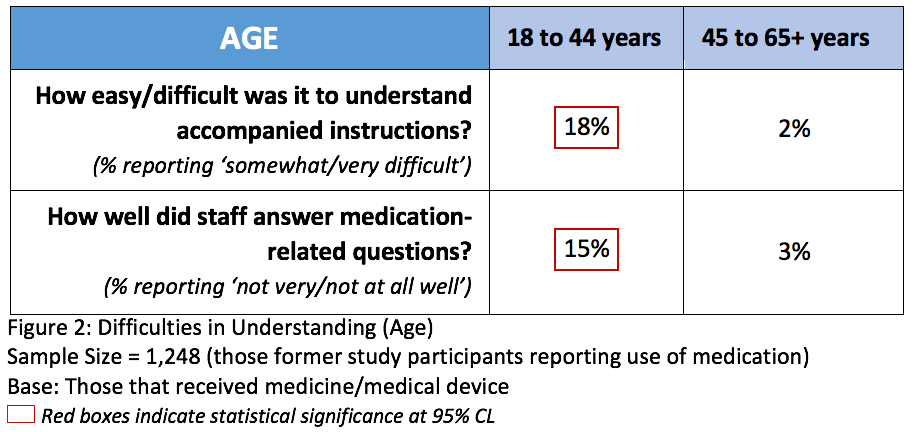 | AGE | 18 to 44 years | 45 to 65+ years |
|---|---|---|
| How easy/difficult was it to understand accompanied instructions? (% reporting 'somewhat/very difficult') | 18% | 2% |
| How well did staff answer medication-related questions? (% reporting 'not very/not at all well') | 15% | 3% |

Figure 2: Difficulties in Understanding (Age)
Sample Size = 1,248 (those former study participants reporting use of medication)
Base: Those that received medicine/medical device
Red boxes indicate statistical significance at 95% CL